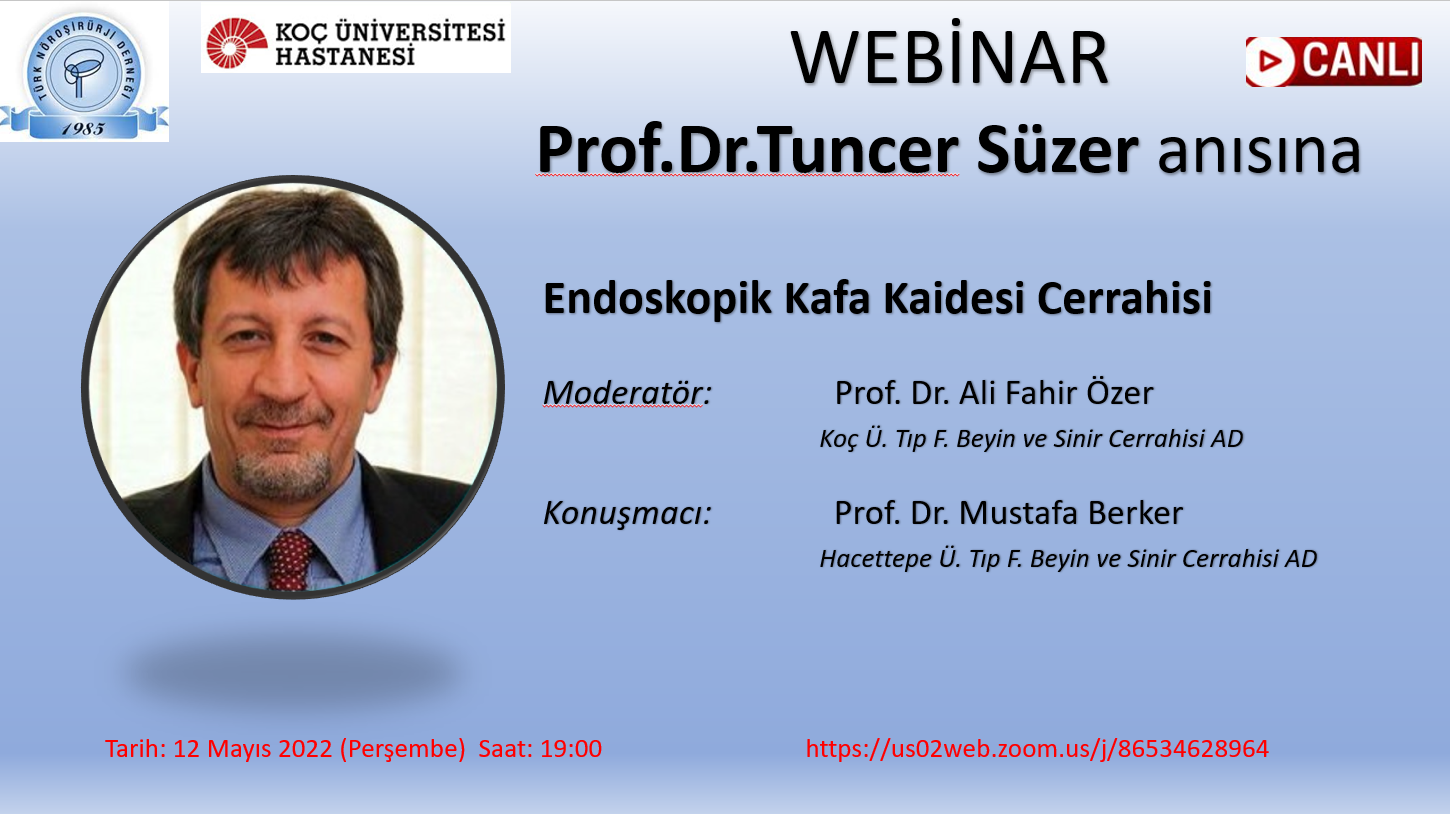 TÜRK NÖROŞİRÜRJİ DERNEĞİ
1985

KOÇ ÜNİVERSİTESİ HASTANESİ

WEBİNAR

CANLI

Prof.Dr.Tuncer Süzer anısına

Endoskopik Kafa Kaidesi Cerrahisi

Moderatör: Prof. Dr. Ali Fahir Özer
Koç Ü. Tıp F. Beyin ve Sinir Cerrahisi AD

Konuşmacı: Prof. Dr. Mustafa Berker
Hacettepe Ü. Tıp F. Beyin ve Sinir Cerrahisi AD

Tarih: 12 Mayıs 2022 (Perşembe) Saat: 19:00

https://us02web.zoom.us/j/86534628964